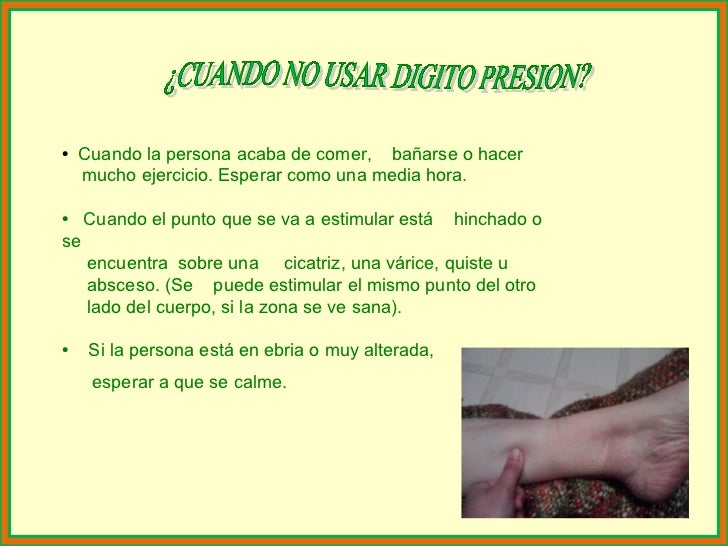 ¿CUANDO NO USAR DIGITO PRESION?

• Cuando la persona acaba de comer, bañarse o hacer mucho ejercicio. Esperar como una media hora.

• Cuando el punto que se va a estimular está hinchado o se encuentra sobre una cicatriz, una várice, quiste u absceso. (Se puede estimular el mismo punto del otro lado del cuerpo, si la zona se ve sana).

• Si la persona está en ebria o muy alterada,

esperar a que se calme.